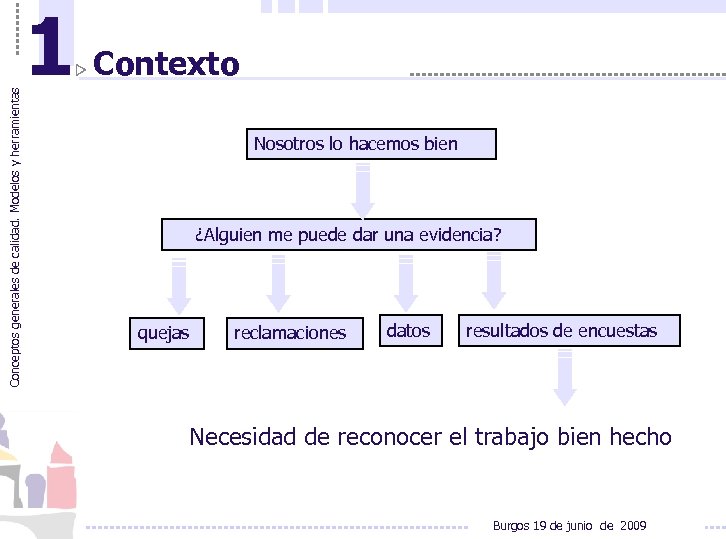 1 Contexto

Conceptos generales de calidad. Modelos y herramientas

Nosotros lo hacemos bien

¿Alguien me puede dar una evidencia?

quejas

reclamaciones

datos

resultados de encuestas

Necesidad de reconocer el trabajo bien hecho

Burgos 19 de junio de 2009